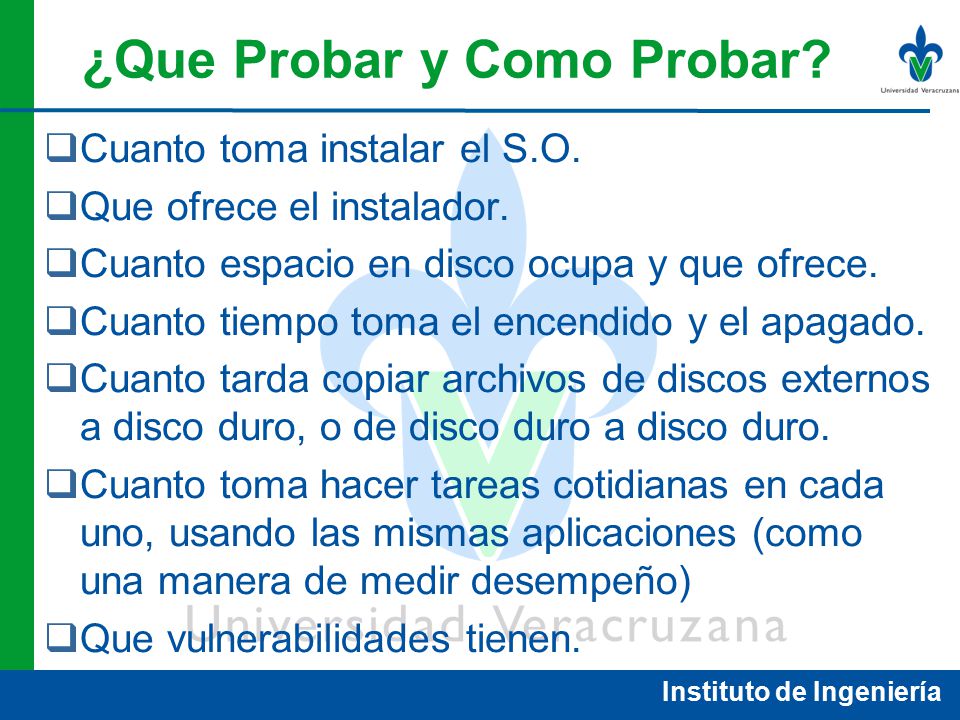 ¿Que Probar y Como Probar?

Universidad Veracruzana

❑Cuanto toma instalar el S.O.

❑Que ofrece el instalador.

❑Cuanto espacio en disco ocupa y que ofrece.

❑Cuanto tiempo toma el encendido y el apagado.

❑Cuanto tarda copiar archivos de discos externos a disco duro, o de disco duro a disco duro.

❑Cuanto toma hacer tareas cotidianas en cada uno, usando las mismas aplicaciones (como una manera de medir desempeño)

❑Que vulnerabilidades tienen.

Universidad Veracruzana

Instituto de Ingeniería